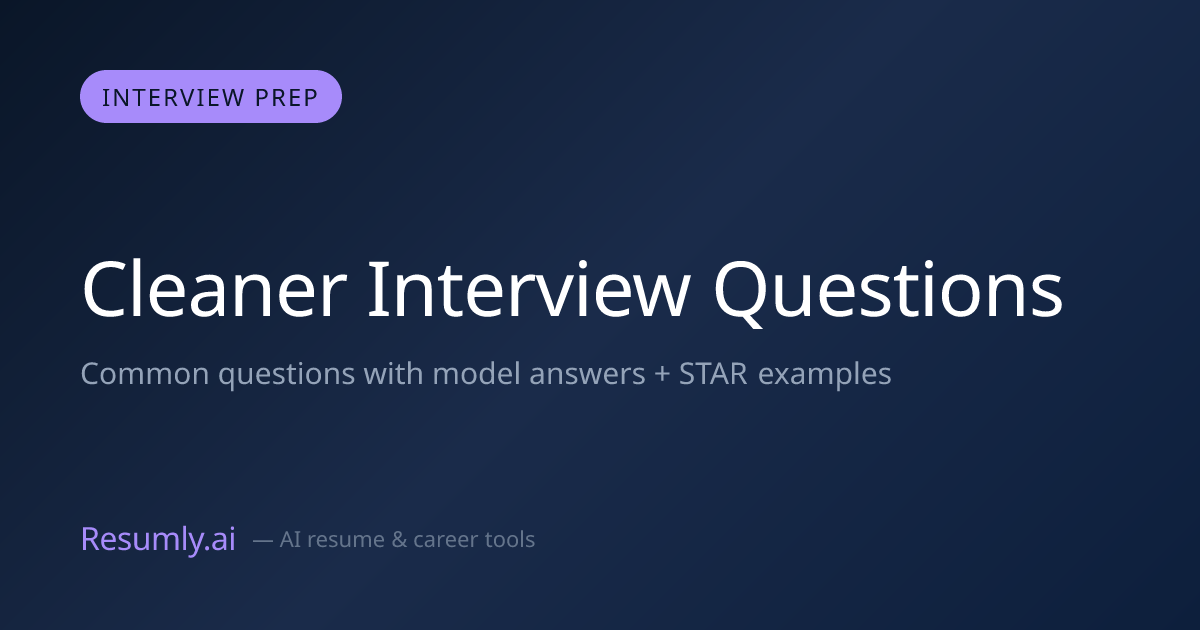 INTERVIEW PREP

Cleaner Interview Questions

Common questions with model answers + STAR examples

Resumly.ai — AI resume & career tools